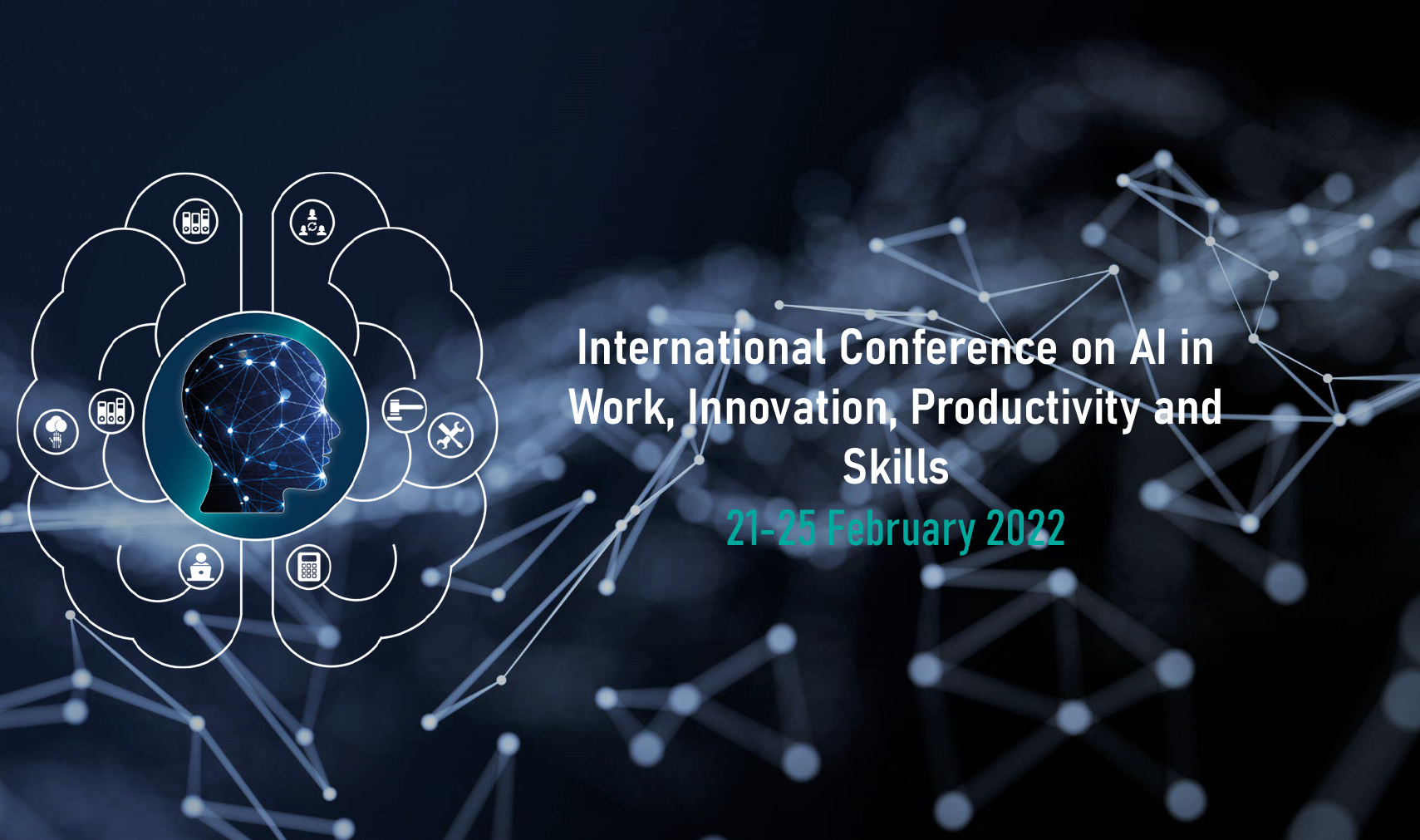 International Conference on AI in Work, Innovation, Productivity and Skills

21-25 February 2022